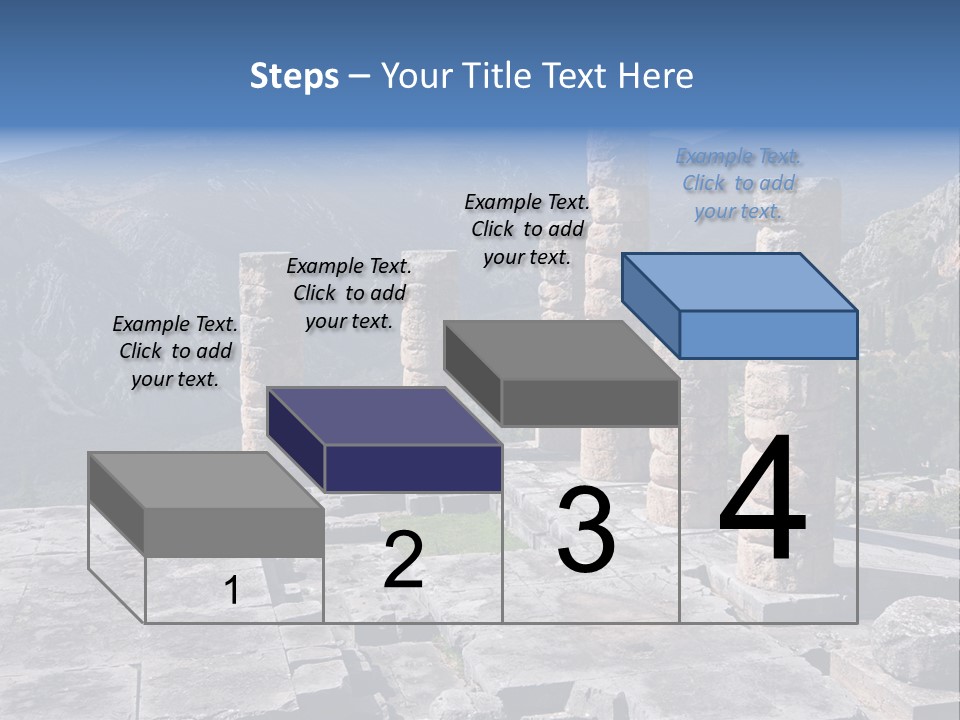 Steps – Your Title Text Here

Example Text. Click to add your text.

Example Text. Click to add your text.

Example Text. Click to add your text.

Example Text. Click to add your text.

1

2

3

4